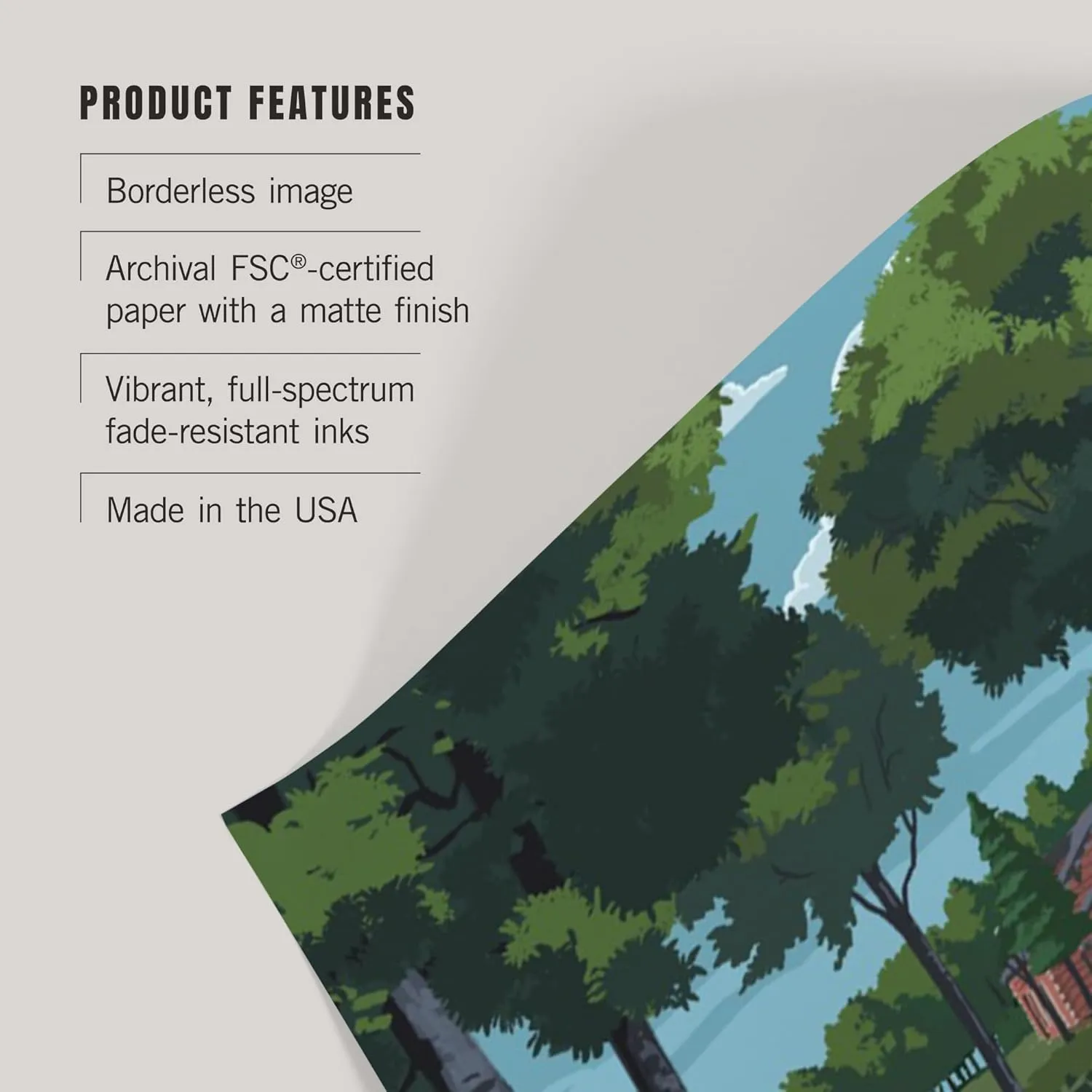 PRODUCT FEATURES

Borderless image

Archival FSC®-certified paper with a matte finish

Vibrant, full-spectrum fade-resistant inks

Made in the USA